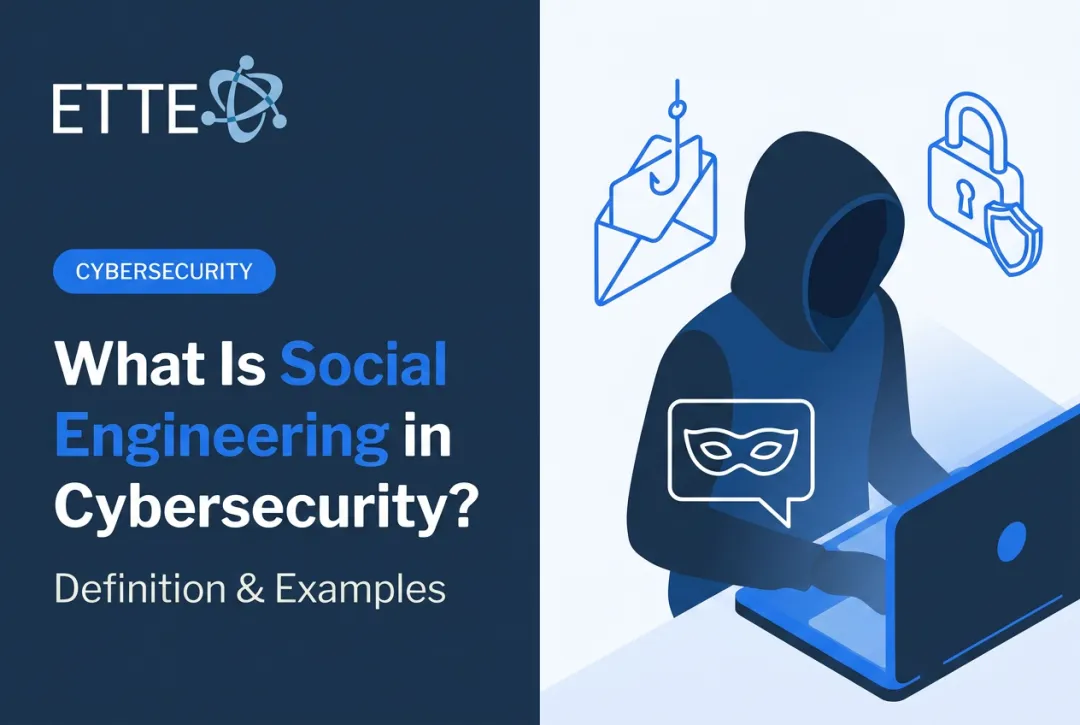 ETTE

CYBERSECURITY

What Is Social Engineering in Cybersecurity?

Definition & Examples